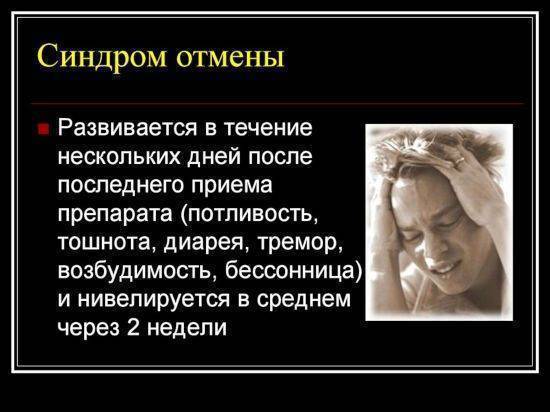 Синдром отмены

Развивается в течение нескольких дней после последнего приема препарата (потливость, тошнота, диарея, тремор, возбудимость, бессонница) и нивелируется в среднем через 2 недели